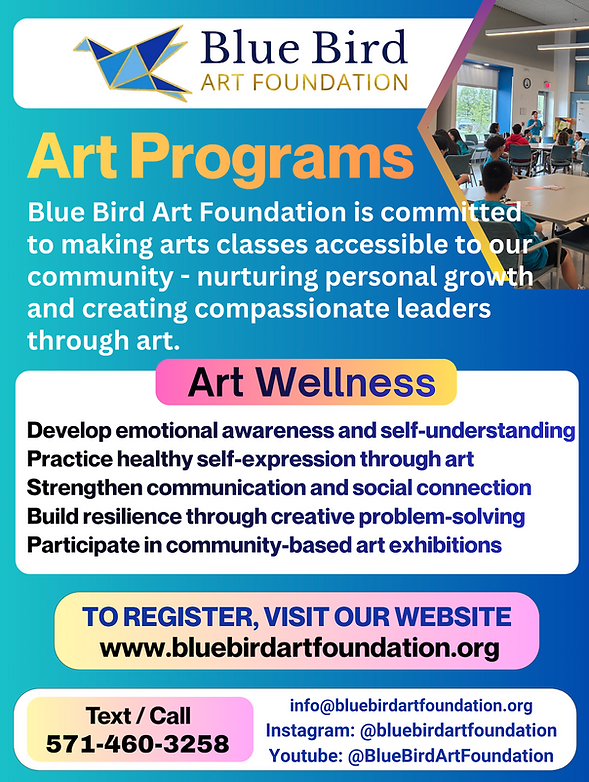 Blue Bird
ART FOUNDATION

Art Programs

Blue Bird Art Foundation is committed to making arts classes accessible to our community - nurturing personal growth and creating compassionate leaders through art.

Art Wellness

Develop emotional awareness and self-understanding
Practice healthy self-expression through art
Strengthen communication and social connection
Build resilience through creative problem-solving
Participate in community-based art exhibitions

TO REGISTER, VISIT OUR WEBSITE
www.bluebirdartfoundation.org

Text / Call
571-460-3258

info@bluebirdartfoundation.org
Instagram: @bluebirdartfoundation
Youtube: @BlueBirdArtFoundation